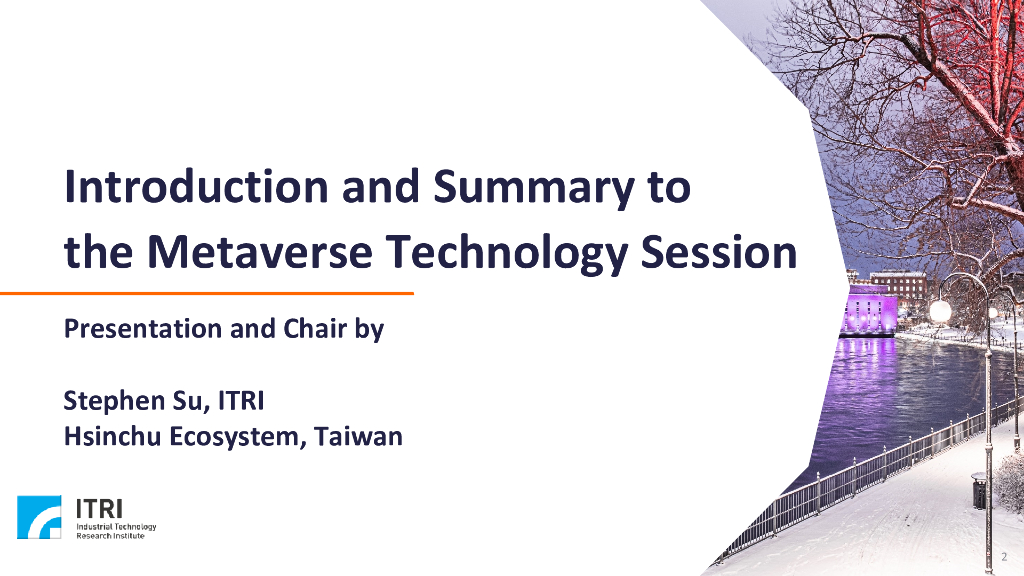 Introduction and Summary to the Metaverse Technology Session

Presentation and Chair by

Stephen Su, ITRI
Hsinchu Ecosystem, Taiwan

ITRI
Industrial Technology
Research Institute

2